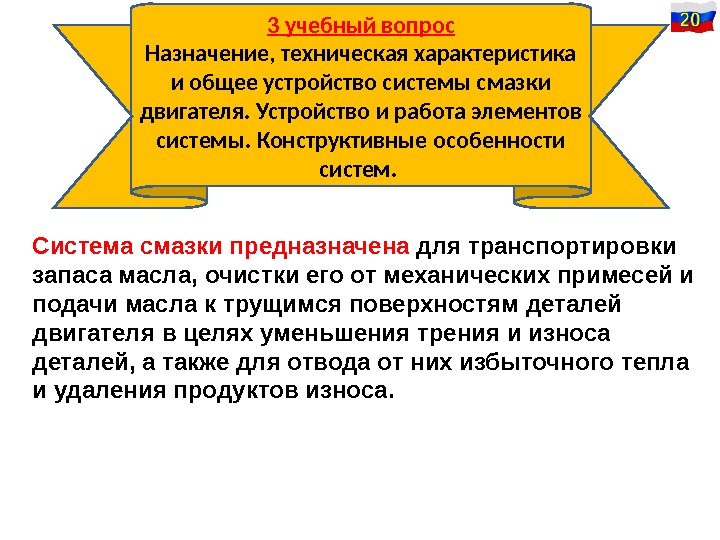 3 учебный вопрос
Назначение, техническая характеристика и общее устройство системы смазки двигателя. Устройство и работа элементов системы. Конструктивные особенности систем.

20

Система смазки предназначена для транспортировки запаса масла, очистки его от механических примесей и подачи масла к трущимся поверхностям деталей двигателя в целях уменьшения трения и износа деталей, а также для отвода от них избыточного тепла и удаления продуктов износа.